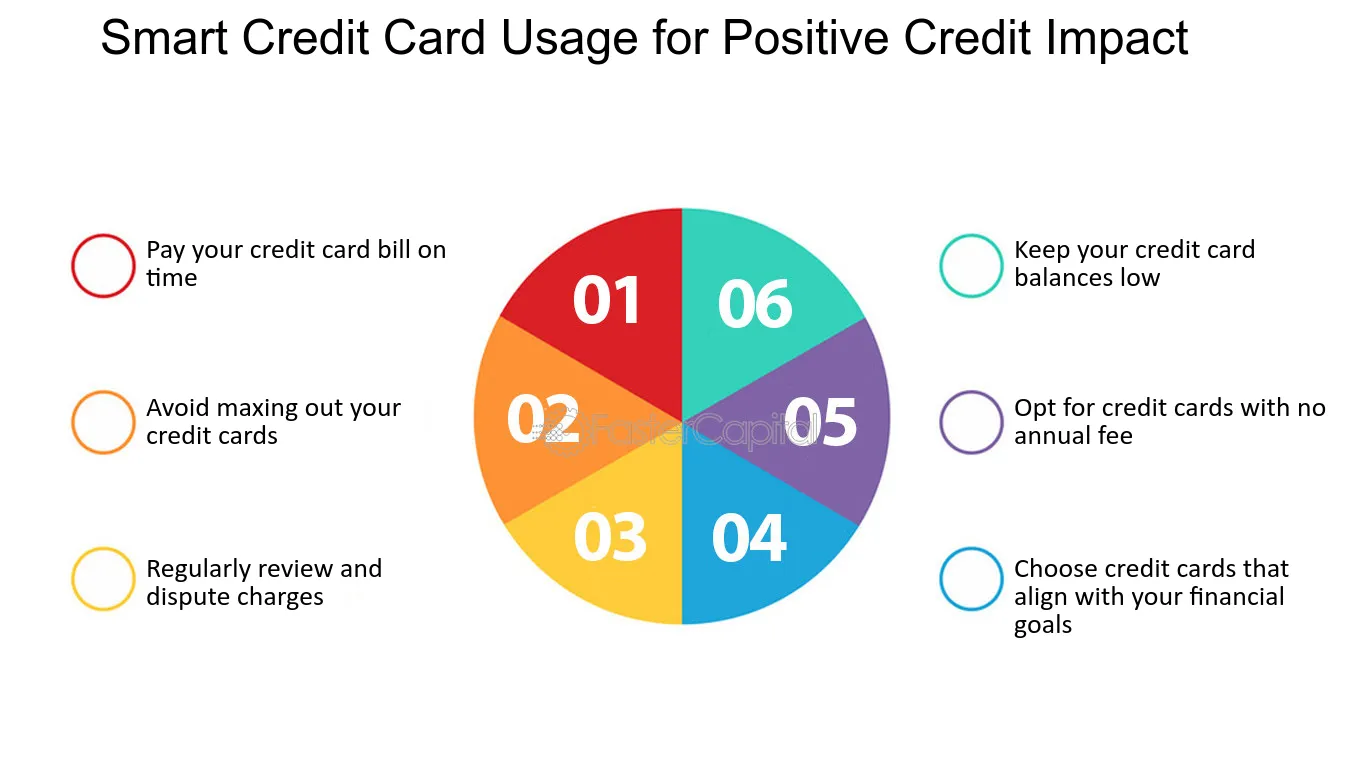 Smart Credit Card Usage for Positive Credit Impact

Pay your credit card bill on time

Avoid maxing out your credit cards

Regularly review and dispute charges

01

02

03

04

05

06

FasterCapital

Keep your credit card balances low

Opt for credit cards with no annual fee

Choose credit cards that align with your financial goals